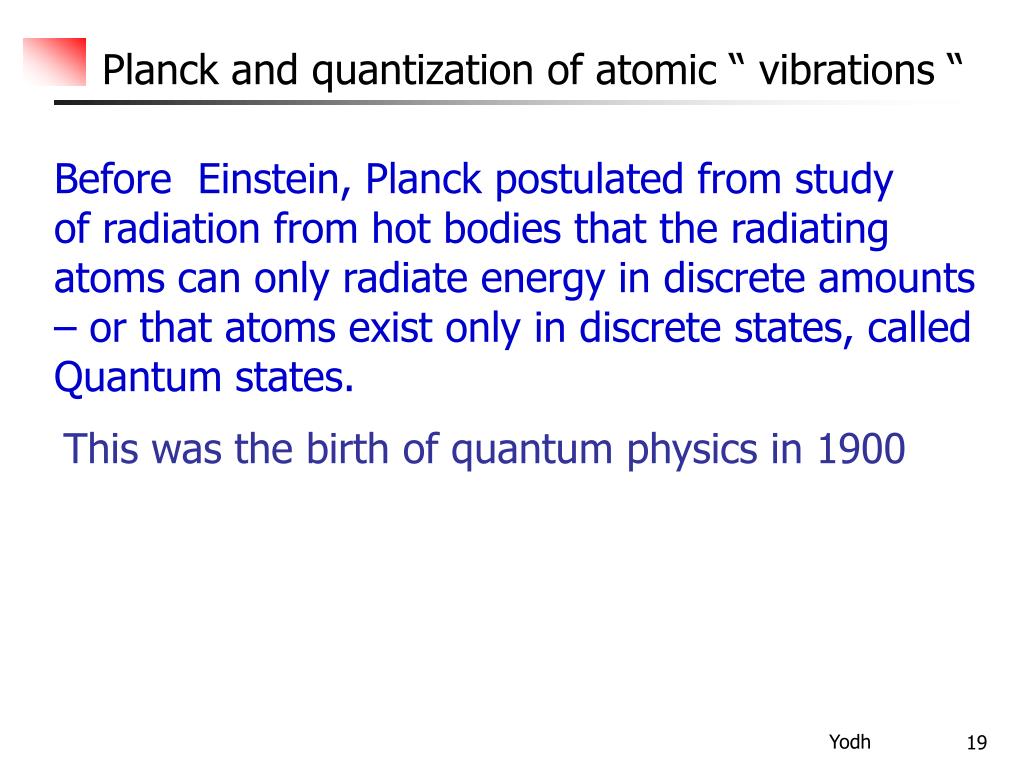 Planck and quantization of atomic “ vibrations “

Before Einstein, Planck postulated from study of radiation from hot bodies that the radiating atoms can only radiate energy in discrete amounts – or that atoms exist only in discrete states, called Quantum states.

This was the birth of quantum physics in 1900

Yodh

19